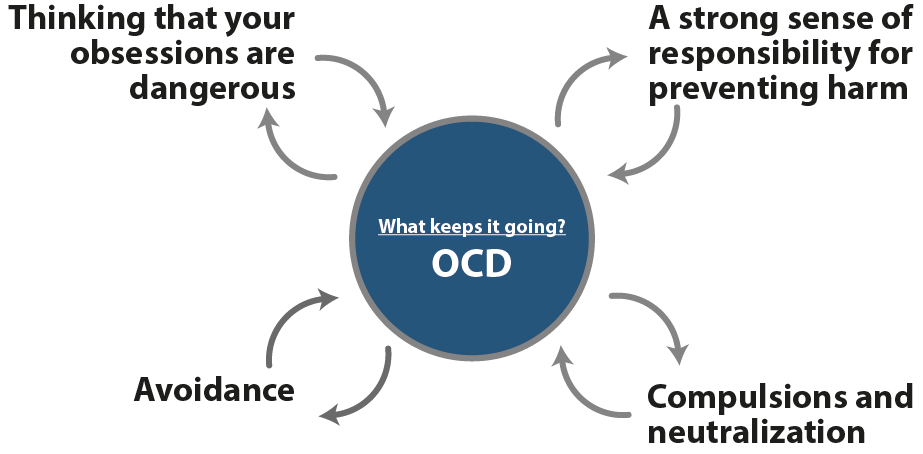 Thinking that your obsessions are dangerous

A strong sense of responsibility for preventing harm

What keeps it going?
OCD

Avoidance

Compulsions and neutralization